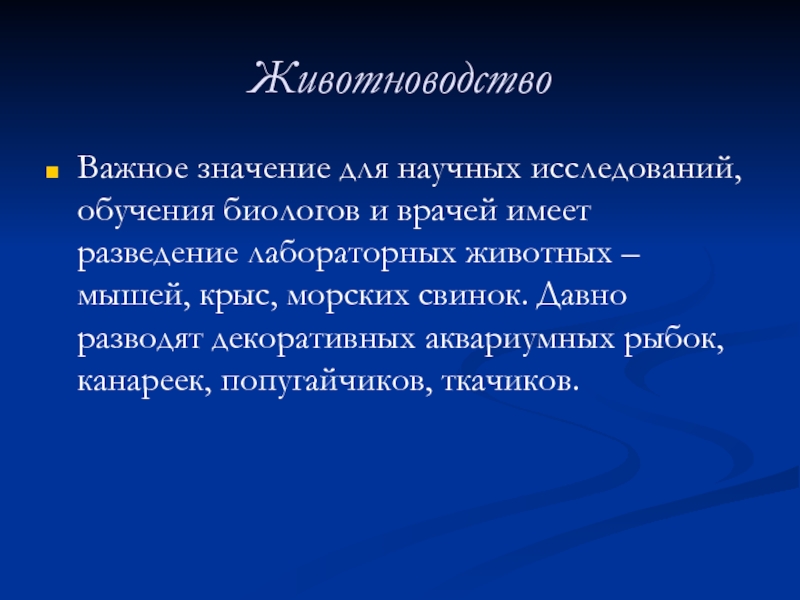 Животноводство

Важное значение для научных исследований, обучения биологов и врачей имеет разведение лабораторных животных – мышей, крыс, морских свинок. Давно разводят декоративных аквариумных рыбок, канареек, попугайчиков, ткачиков.